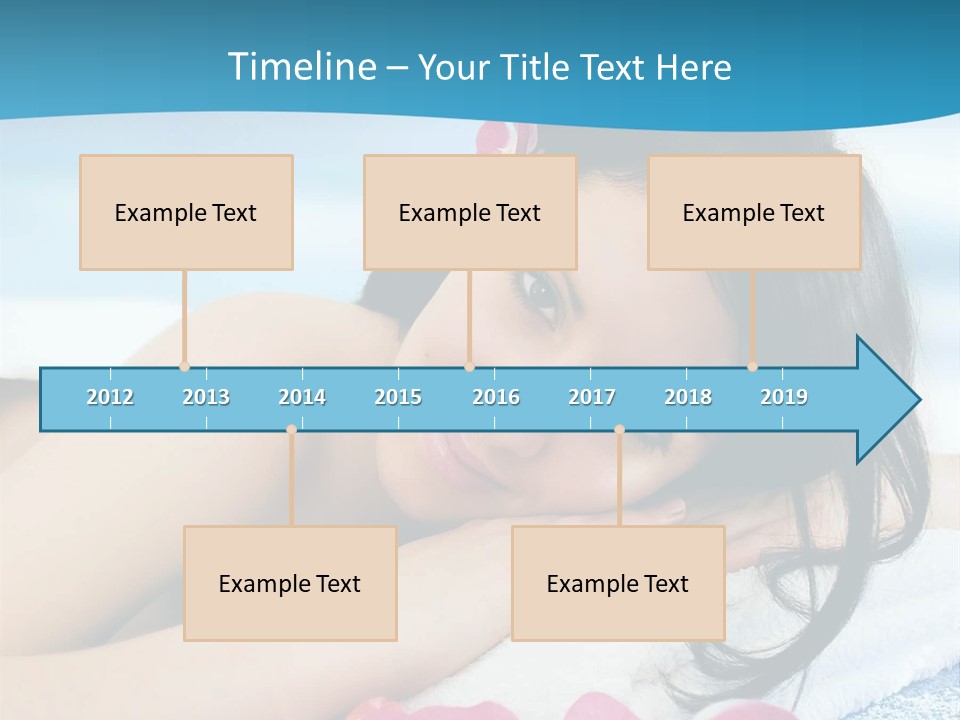 Timeline – Your Title Text Here

Example Text

Example Text

Example Text

2012 2013 2014 2015 2016 2017 2018 2019

Example Text

Example Text